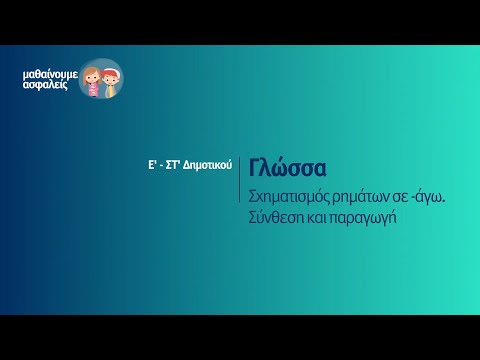 μαθαίνουμε ασφαλείς

Ε' - ΣΤ' Δημοτικού

Γλώσσα

Σχηματισμός ρημάτων σε -άγω. Σύνθεση και παραγωγή